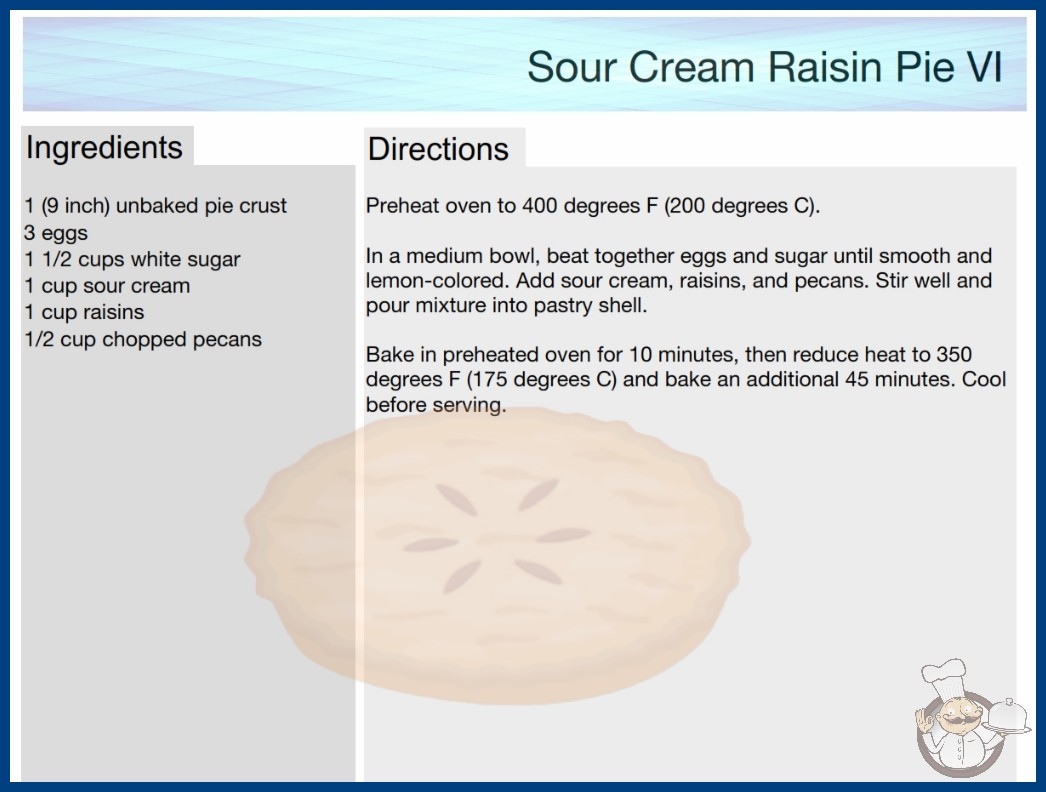 Sour Cream Raisin Pie VI

Ingredients

1 (9 inch) unbaked pie crust
3 eggs
1 1/2 cups white sugar
1 cup sour cream
1 cup raisins
1/2 cup chopped pecans

Directions

Preheat oven to 400 degrees F (200 degrees C).

In a medium bowl, beat together eggs and sugar until smooth and lemon-colored. Add sour cream, raisins, and pecans. Stir well and pour mixture into pastry shell.

Bake in preheated oven for 10 minutes, then reduce heat to 350 degrees F (175 degrees C) and bake an additional 45 minutes. Cool before serving.